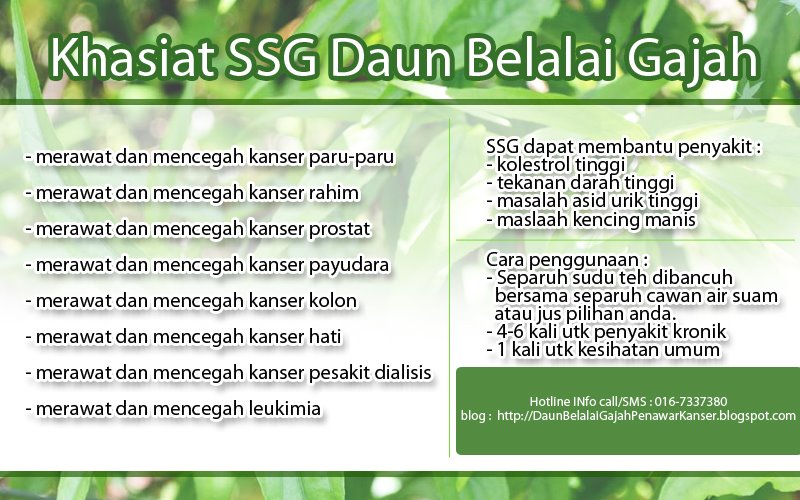 Khasiat SSG Daun Belalai Gajah

- merawat dan mencegah kanser paru-paru
- merawat dan mencegah kanser rahim
- merawat dan mencegah kanser prostat
- merawat dan mencegah kanser payudara
- merawat dan mencegah kanser kolon
- merawat dan mencegah kanser hati
- merawat dan mencegah kanser pesakit dialisis
- merawat dan mencegah leukimia

SSG dapat membantu penyakit :
- kolestrol tinggi
- tekanan darah tinggi
- masalah asid urik tinggi
- maslaah kencing manis

Cara penggunaan :
- Separuh sudu teh dibancuh bersama separuh cawan air suam atau jus pilihan anda.
- 4-6 kali utk penyakit kronik
- 1 kali utk kesihatan umum

Hotline INfo call/SMS : 016-7337380
blog : http://DaunBelalaiGajahPenawarKanser.blogspot.com